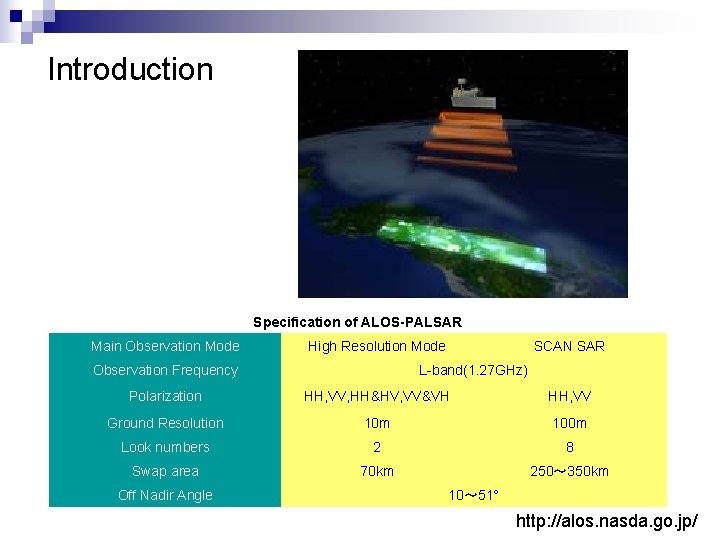 Introduction

Specification of ALOS-PALSAR

| Main Observation Mode | High Resolution Mode | SCAN SAR |
|---|---|---|
| Observation Frequency | L-band(1.27GHz) | |
| Polarization | HH,VV,HH&HV,VV&VH | HH,VV |
| Ground Resolution | 10m | 100m |
| Look numbers | 2 | 8 |
| Swap area | 70km | 250〜350km |
| Off Nadir Angle | 10〜51° | |

http://alos.nasda.go.jp/